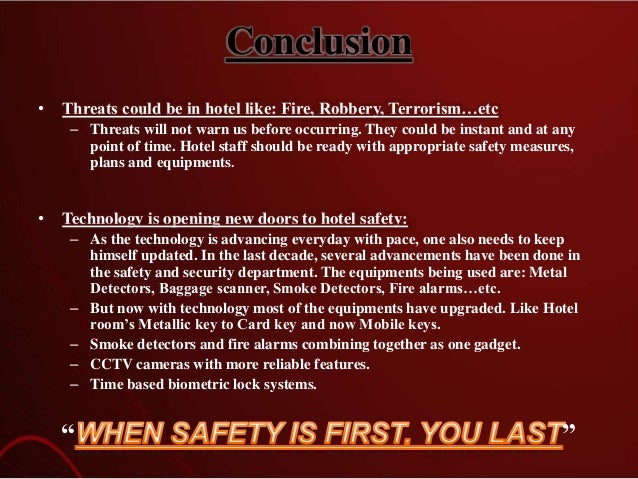 Conclusion

• Threats could be in hotel like: Fire, Robbery, Terrorism…etc
– Threats will not warn us before occurring. They could be instant and at any point of time. Hotel staff should be ready with appropriate safety measures, plans and equipments.

• Technology is opening new doors to hotel safety:
– As the technology is advancing everyday with pace, one also needs to keep himself updated. In the last decade, several advancements have been done in the safety and security department. The equipments being used are: Metal Detectors, Baggage scanner, Smoke Detectors, Fire alarms…etc.
– But now with technology most of the equipments have upgraded. Like Hotel room's Metallic key to Card key and now Mobile keys.
– Smoke detectors and fire alarms combining together as one gadget.
– CCTV cameras with more reliable features.
– Time based biometric lock systems.

"WHEN SAFETY IS FIRST, YOU LAST"